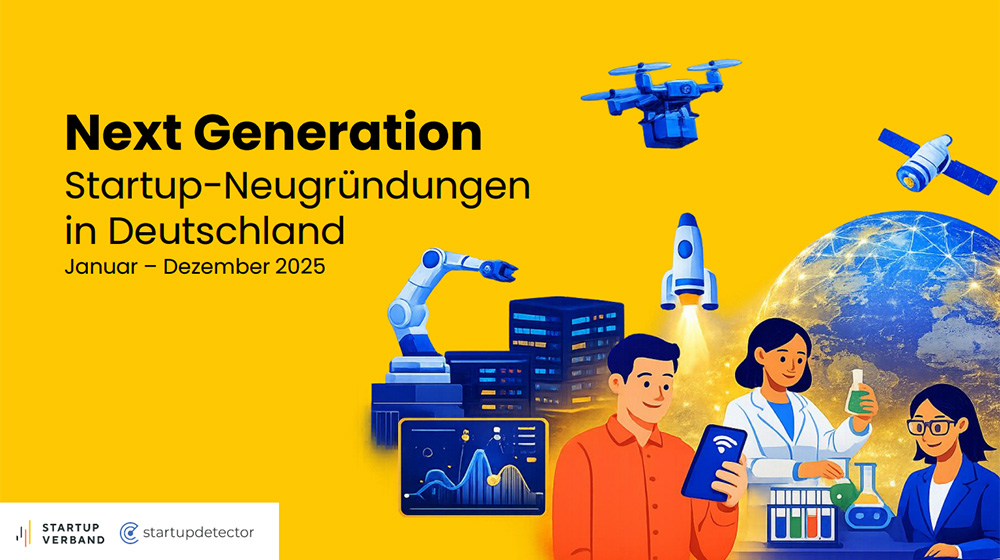 Next Generation
Startup-Neugründungen in Deutschland
Januar – Dezember 2025

STARTUP VERBAND
startupdetector